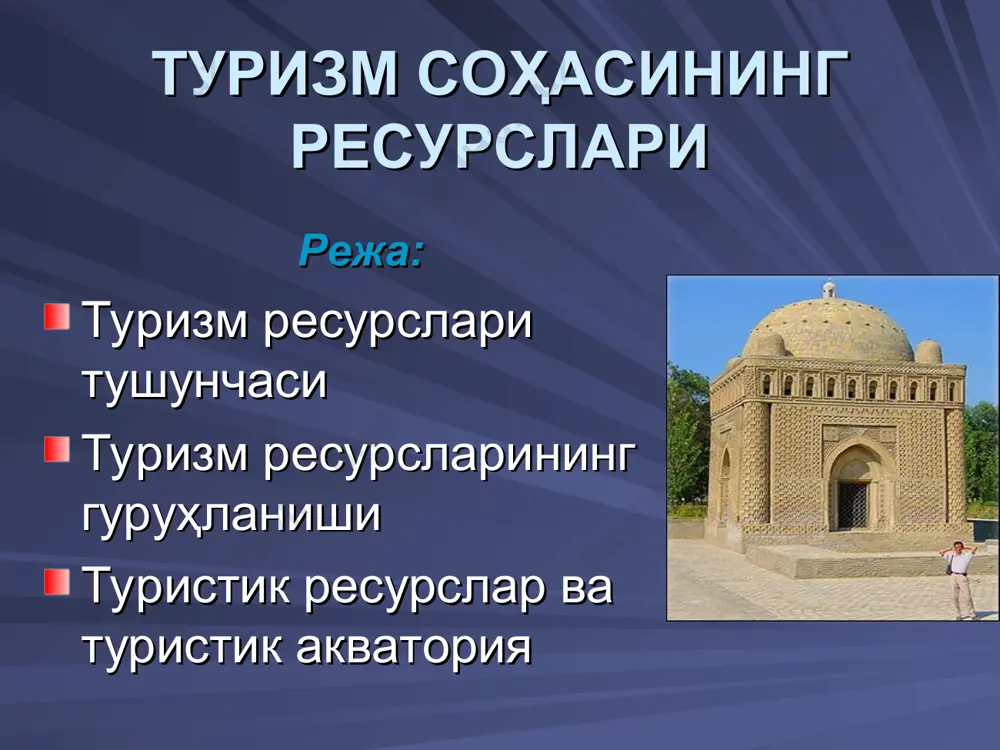 ТУРИЗМ СОҲАСИНИНГ РЕСУРСЛАРИ

Режа:

Туризм ресурслари тушунчаси

Туризм ресурсларининг гуруҳланиши

Туристик ресурслар ва туристик акватория